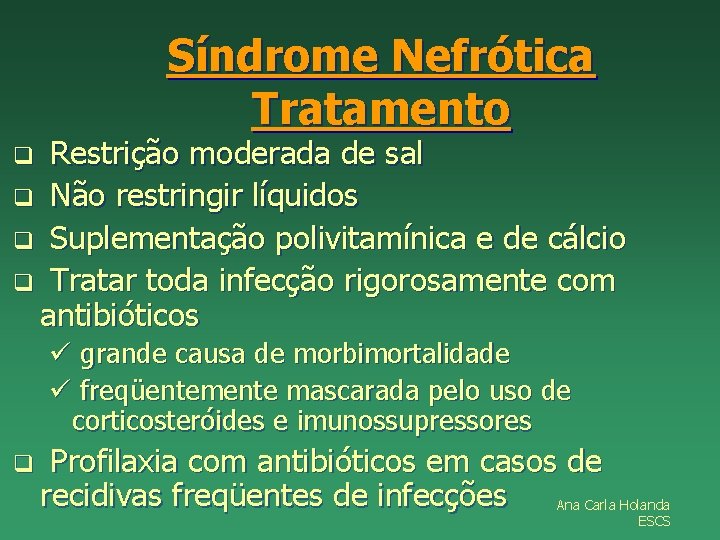 Síndrome Nefrótica
Tratamento

❑ Restrição moderada de sal
❑ Não restringir líquidos
❑ Suplementação polivitamínica e de cálcio
❑ Tratar toda infecção rigorosamente com antibióticos
✓ grande causa de morbimortalidade
✓ freqüentemente mascarada pelo uso de corticosteróides e imunossupressores
❑ Profilaxia com antibióticos em casos de recidivas freqüentes de infecções

Ana Carla Holanda
ESCS